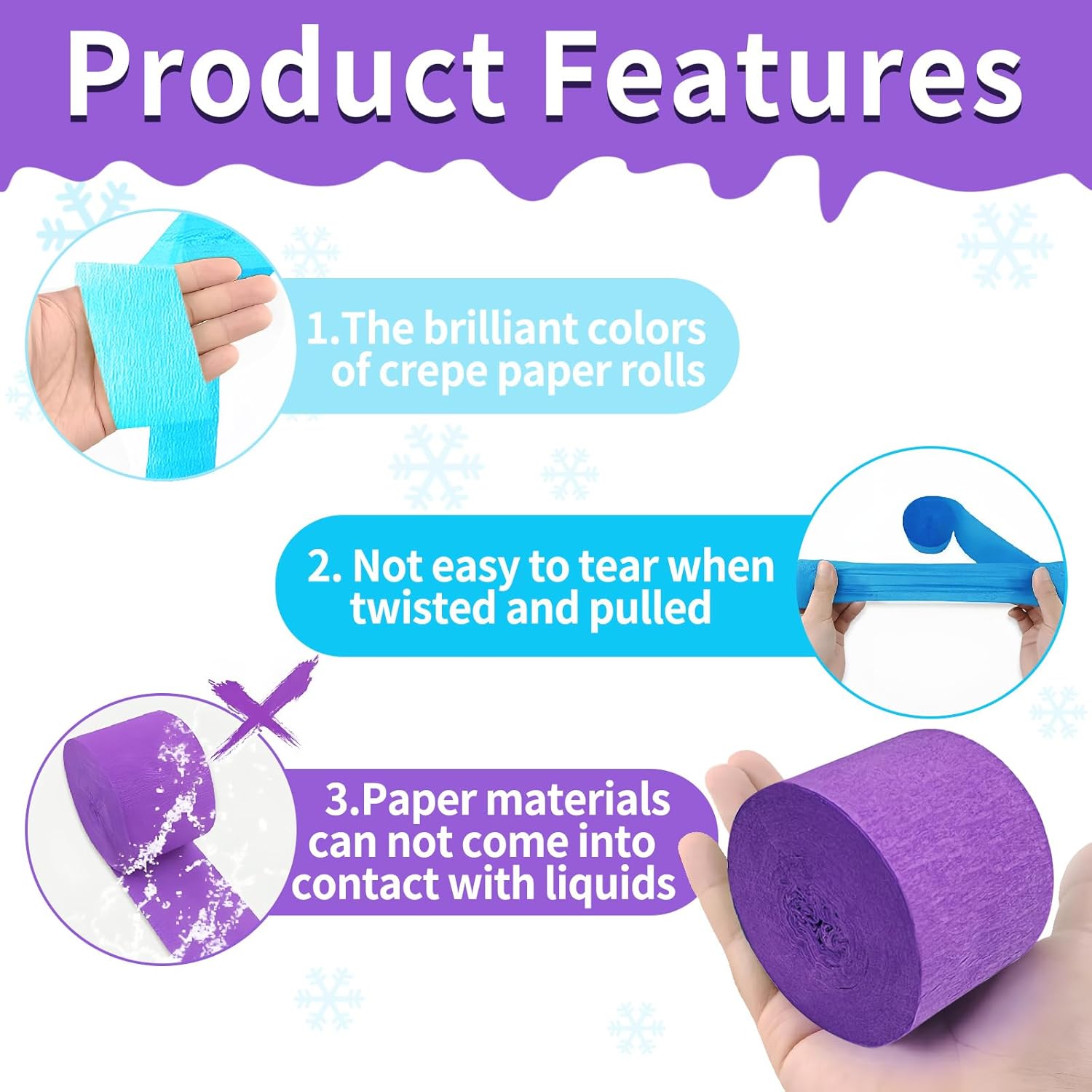 Product Features

1.The brilliant colors of crepe paper rolls

2. Not easy to tear when twisted and pulled

3.Paper materials can not come into contact with liquids